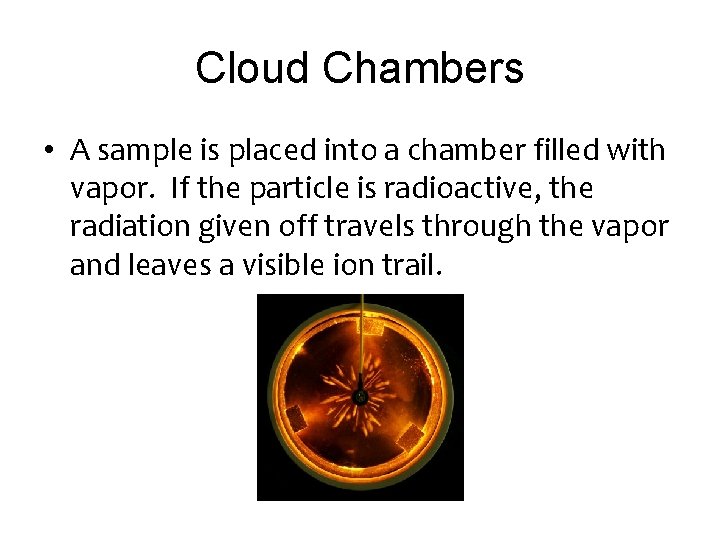 Cloud Chambers

• A sample is placed into a chamber filled with vapor. If the particle is radioactive, the radiation given off travels through the vapor and leaves a visible ion trail.